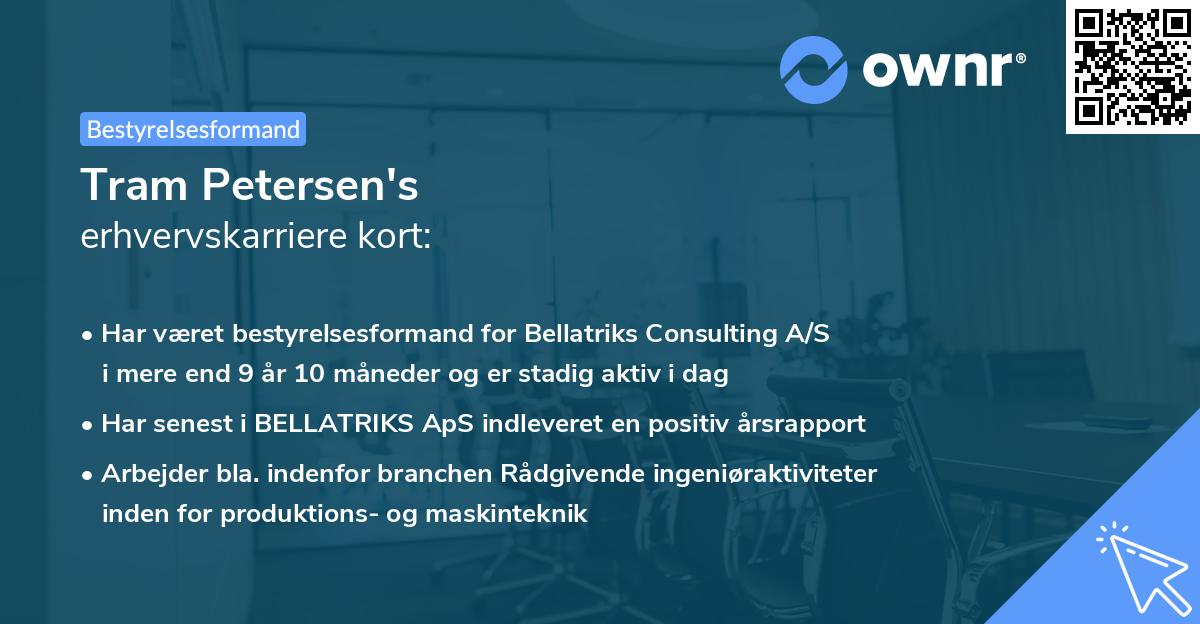 ownr®

Bestyrelsesformand

Tram Petersen's
erhvervskarriere kort:

• Har været bestyrelsesformand for Bellatriks Consulting A/S i mere end 9 år 10 måneder og er stadig aktiv i dag
• Har senest i BELLATRIKS ApS indleveret en positiv årsrapport
• Arbejder bla. indenfor branchen Rådgivende ingeniøraktiviteter inden for produktions- og maskinteknik